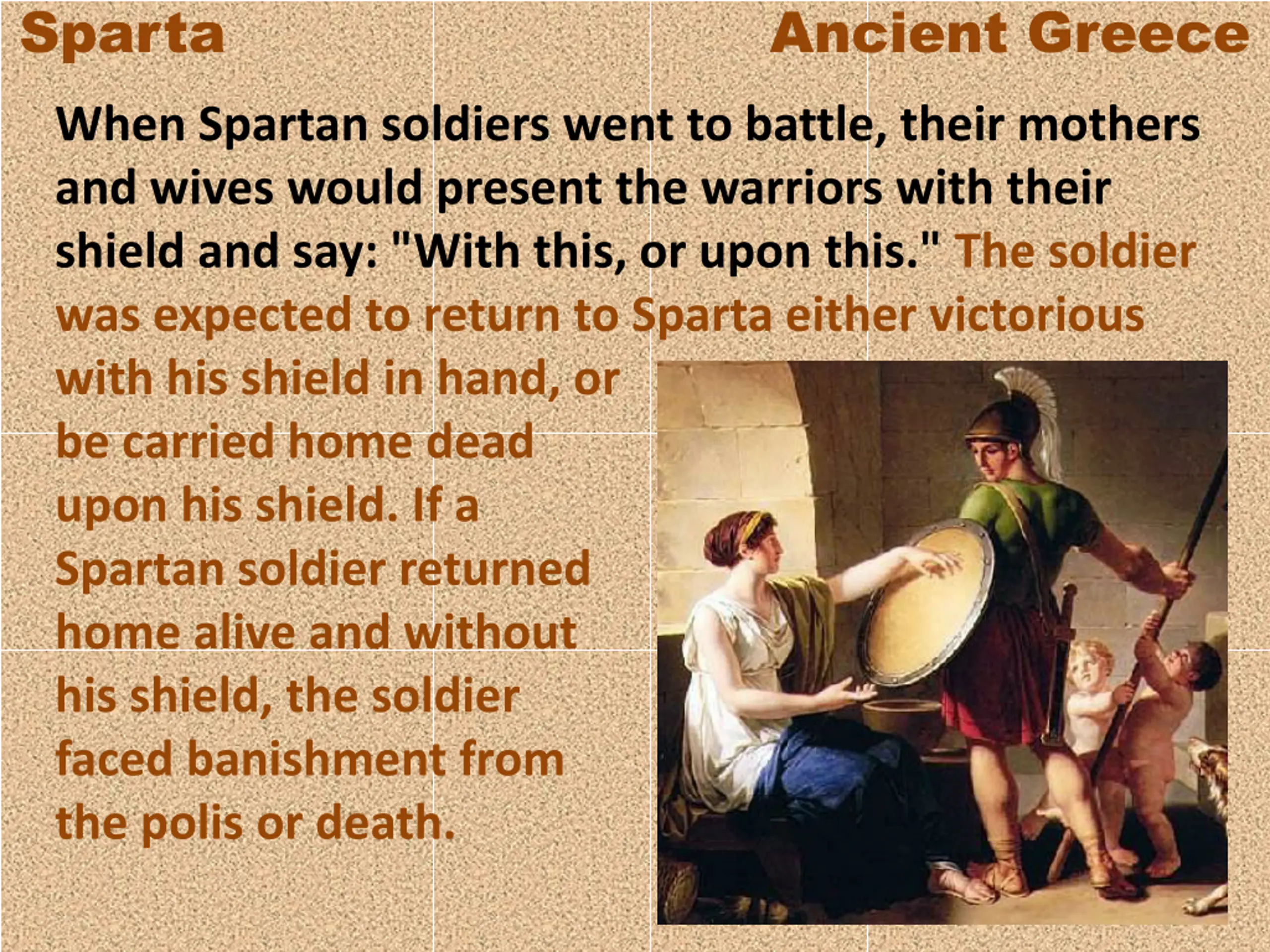 Sparta

Ancient Greece

When Spartan soldiers went to battle, their mothers and wives would present the warriors with their shield and say: "With this, or upon this." The soldier was expected to return to Sparta either victorious with his shield in hand, or be carried home dead upon his shield. If a Spartan soldier returned home alive and without his shield, the soldier faced banishment from the polis or death.